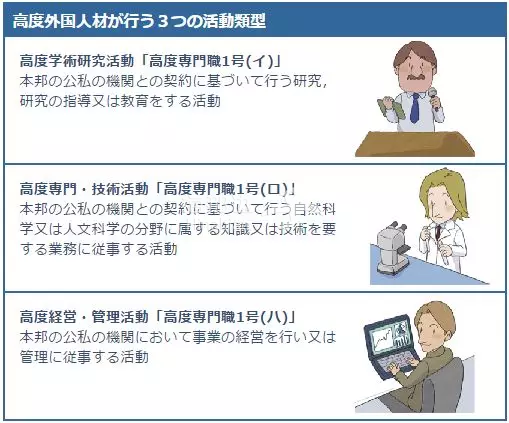 高度外国人材が行う３つの活動類型

高度学術研究活動「高度専門職1号(イ)」
本邦の公私の機関との契約に基づいて行う研究，研究の指導又は教育をする活動

高度専門・技術活動「高度専門職1号(ロ)」
本邦の公私の機関との契約に基づいて行う自然科学又は人文科学の分野に属する知識又は技術を要する業務に従事する活動

高度経営・管理活動「高度専門職1号(ハ)」
本邦の公私の機関において事業の経営を行い又は管理に従事する活動